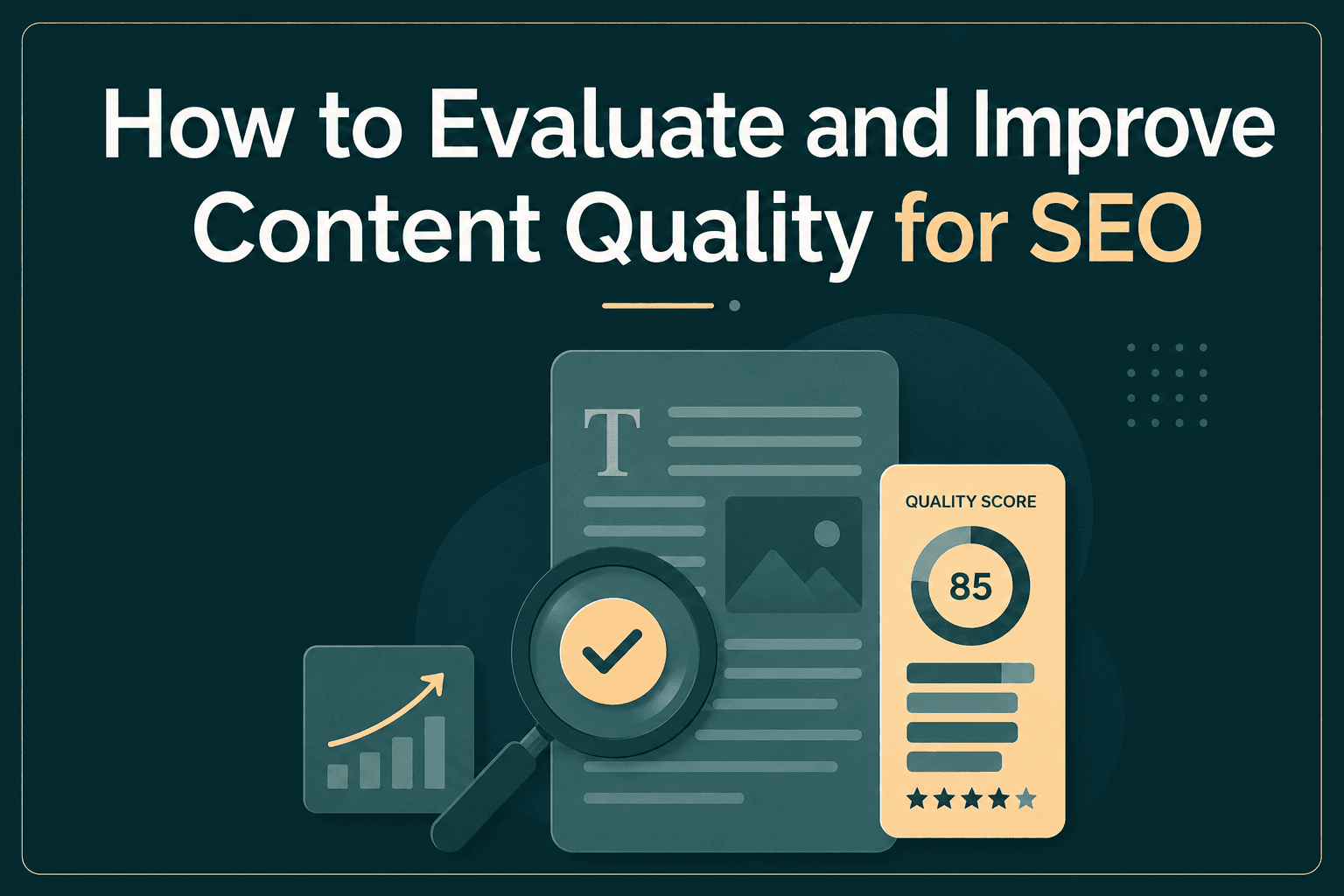 How to Evaluate and Improve Content Quality for SEO

T

QUALITY SCORE

85